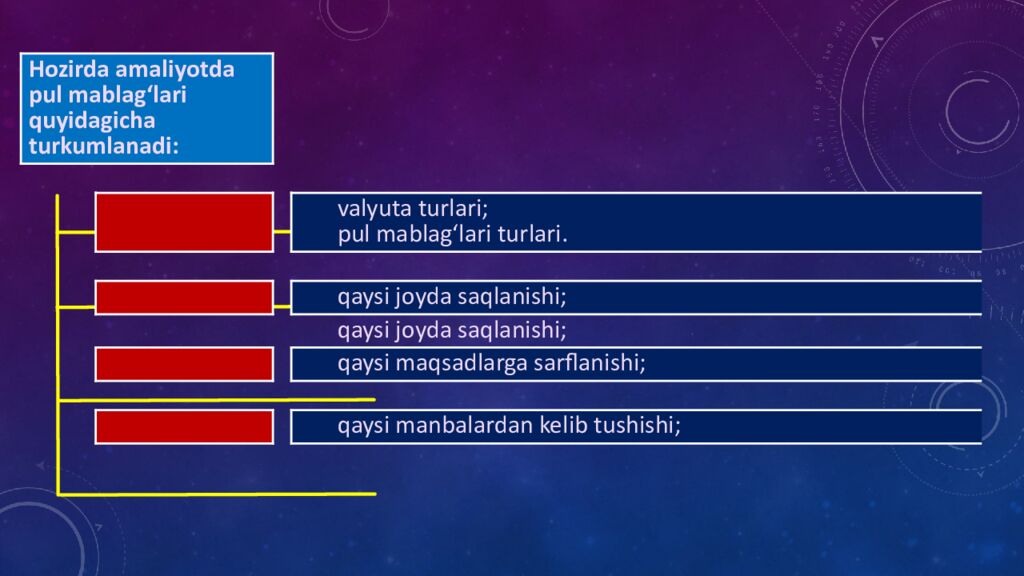 Hozirda amaliyotda pul mablag‘lari quyidagicha turkumlanadi:

valyuta turlari;
pul mablag‘lari turlari.

qaysi joyda saqlanishi;

qaysi joyda saqlanishi;

qaysi maqsadlarga sarflanishi;

qaysi manbalardan kelib tushishi;